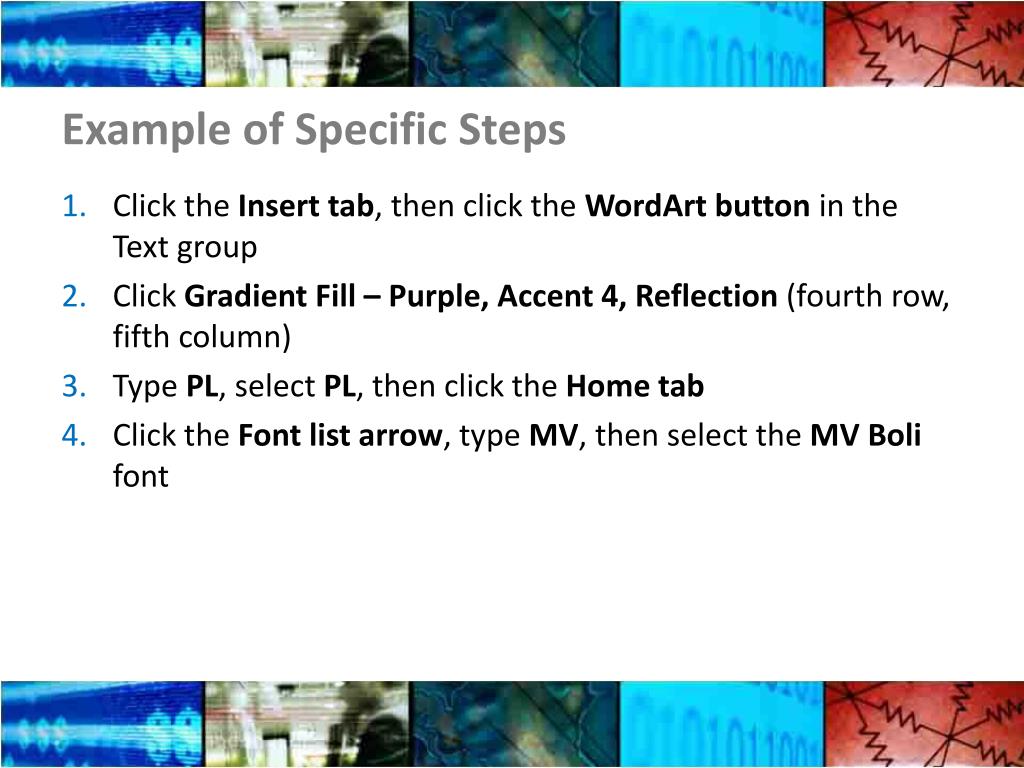 Example of Specific Steps

1. Click the Insert tab, then click the WordArt button in the Text group
2. Click Gradient Fill – Purple, Accent 4, Reflection (fourth row, fifth column)
3. Type PL, select PL, then click the Home tab
4. Click the Font list arrow, type MV, then select the MV Boli font